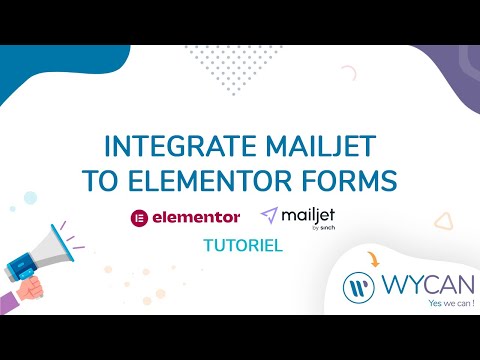 INTEGRATE MAILJET TO ELEMENTOR FORMS

elementor

mailjet
by sinch

TUTORIEL

WYCAN
Yes we can !